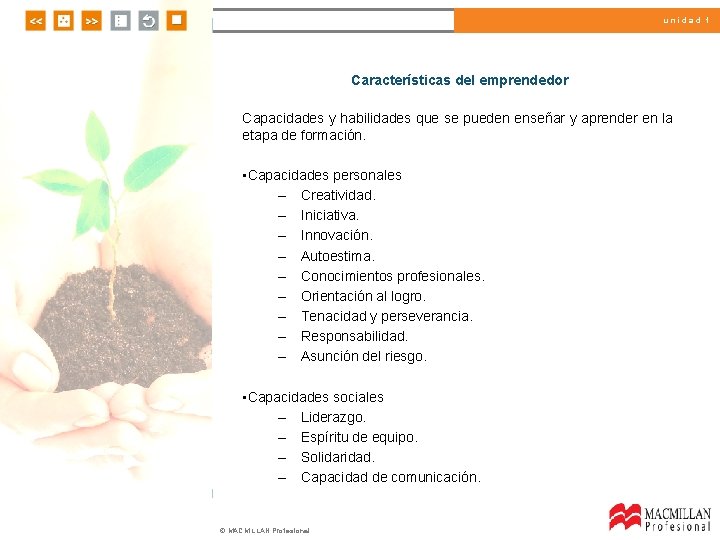 << >>

unidad 1

Características del emprendedor

Capacidades y habilidades que se pueden enseñar y aprender en la etapa de formación.

▪Capacidades personales
– Creatividad.
– Iniciativa.
– Innovación.
– Autoestima.
– Conocimientos profesionales.
– Orientación al logro.
– Tenacidad y perseverancia.
– Responsabilidad.
– Asunción del riesgo.

▪Capacidades sociales
– Liderazgo.
– Espíritu de equipo.
– Solidaridad.
– Capacidad de comunicación.

© MACMILLAN Profesional

MACMILLAN Profesional